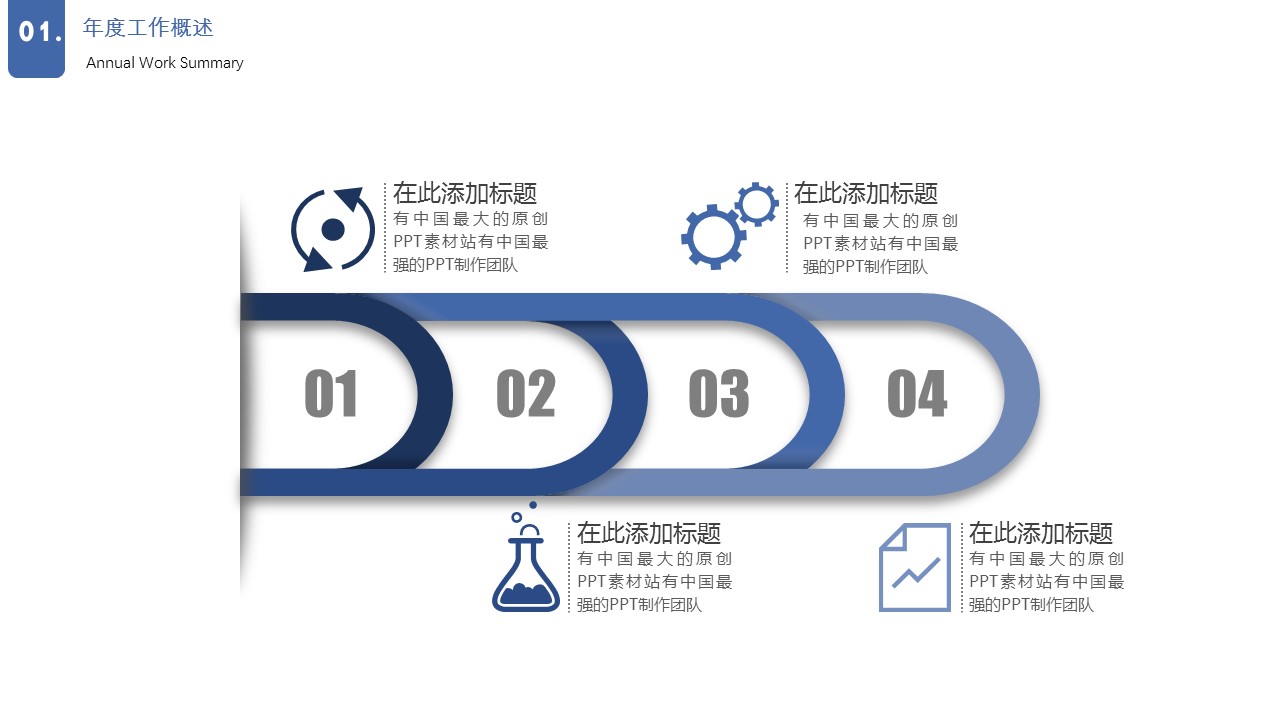 01.
年度工作概述
Annual Work Summary

在此添加标题
有中国最大的原创PPT素材站有中国最强的PPT制作团队

在此添加标题
有中国最大的原创PPT素材站有中国最强的PPT制作团队

01
02
03
04

在此添加标题
有中国最大的原创PPT素材站有中国最强的PPT制作团队

在此添加标题
有中国最大的原创PPT素材站有中国最强的PPT制作团队